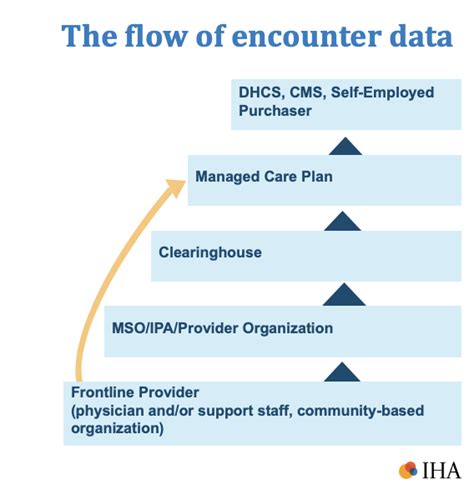 The flow of encounter data

DHCS, CMS, Self-Employed Purchaser

Managed Care Plan

Clearinghouse

MSO/IPA/Provider Organization

Frontline Provider
(physician and/or support staff, community-based organization)

IHA